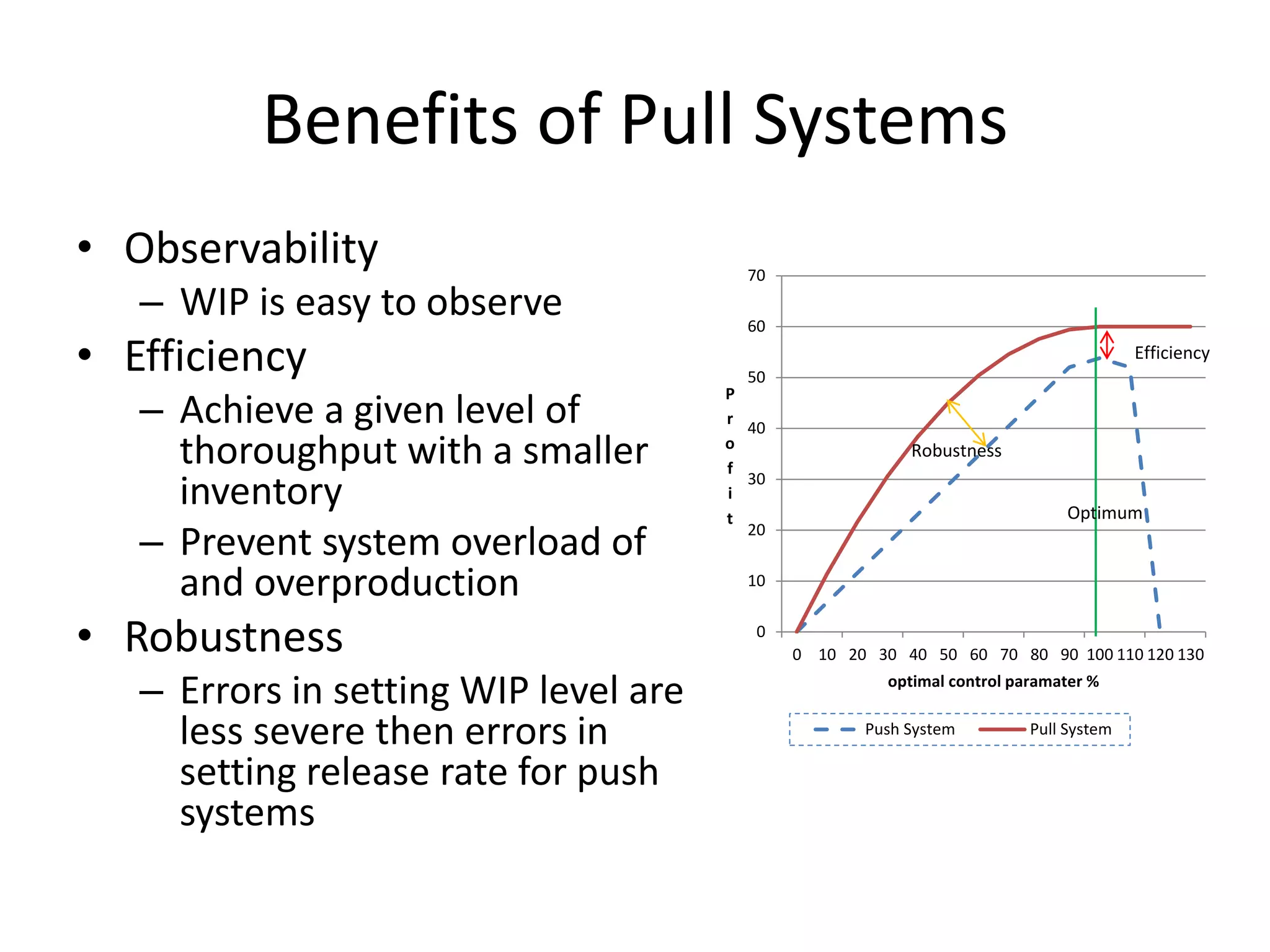 Benefits of Pull Systems

• Observability
– WIP is easy to observe
• Efficiency
– Achieve a given level of thoroughput with a smaller inventory
– Prevent system overload of and overproduction
• Robustness
– Errors in setting WIP level are less severe then errors in setting release rate for push systems

70
60
50
40
30
20
10
0
P r o f i t
Efficiency
Robustness
Optimum
0 10 20 30 40 50 60 70 80 90 100 110 120 130
optimal control paramater %
Push System
Pull System